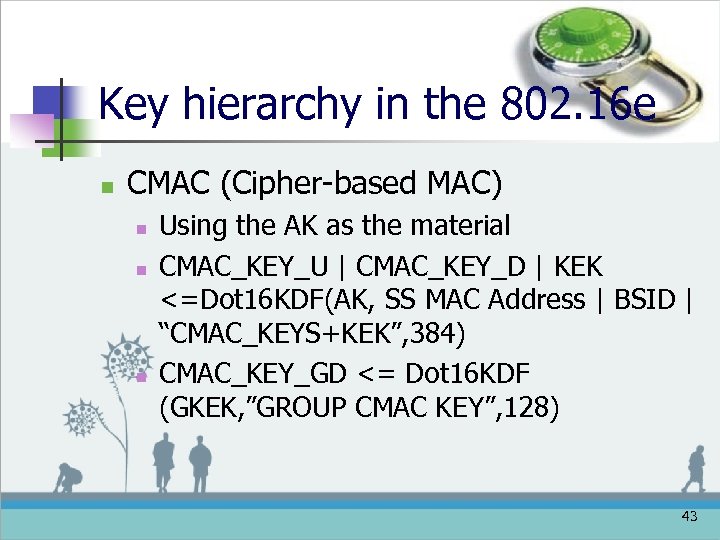 Key hierarchy in the 802.16e

CMAC (Cipher-based MAC)

Using the AK as the material

CMAC_KEY_U | CMAC_KEY_D | KEK <=Dot16KDF(AK, SS MAC Address | BSID | “CMAC_KEYS+KEK”,384)

CMAC_KEY_GD <= Dot16KDF (GKEK,”GROUP CMAC KEY”,128)

43